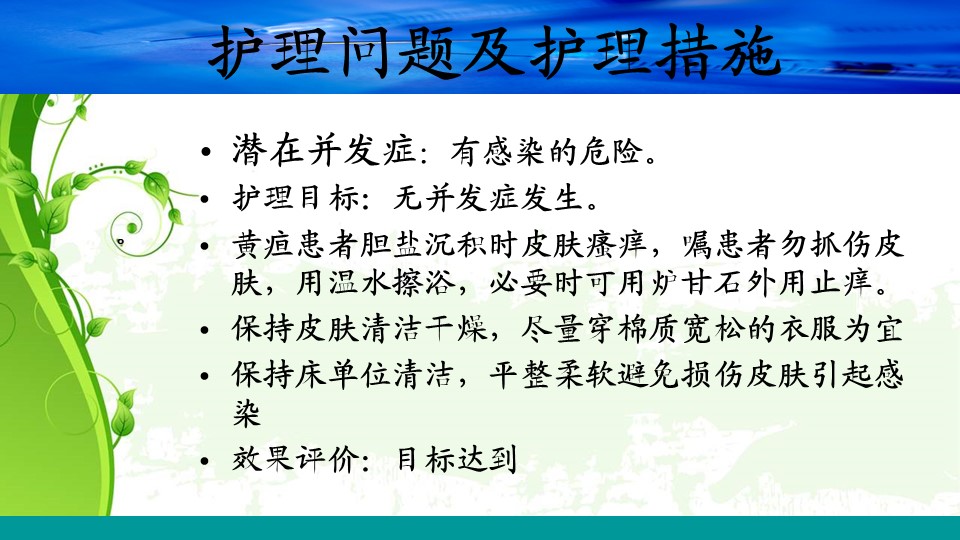 护理问题及护理措施

• 潜在并发症：有感染的危险。
• 护理目标：无并发症发生。
• 黄疸患者胆盐沉积时皮肤瘙痒，嘱患者勿抓伤皮肤，用温水擦浴，必要时可用炉甘石外用止痒。
• 保持皮肤清洁干燥，尽量穿棉质宽松的衣服为宜
• 保持床单位清洁，平整柔软避免损伤皮肤引起感染
• 效果评价：目标达到